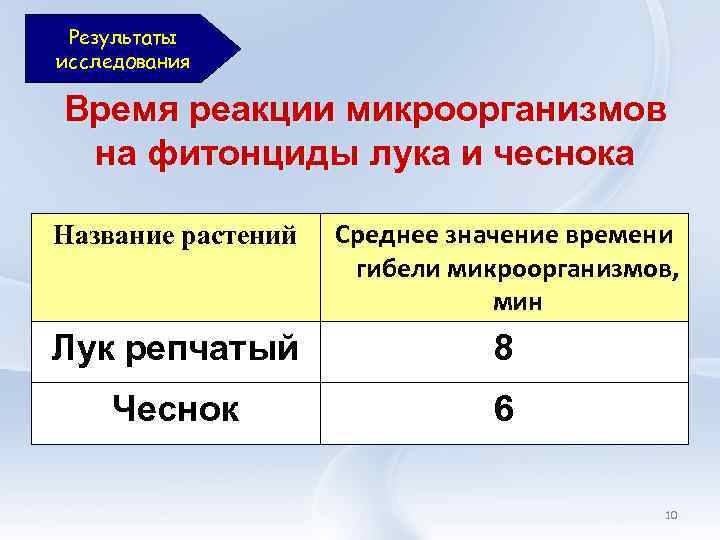 Результаты исследования

Время реакции микроорганизмов на фитонциды лука и чеснока

| Название растений | Среднее значение времени гибели микроорганизмов, мин |
|---|---|
| Лук репчатый | 8 |
| Чеснок | 6 |

10